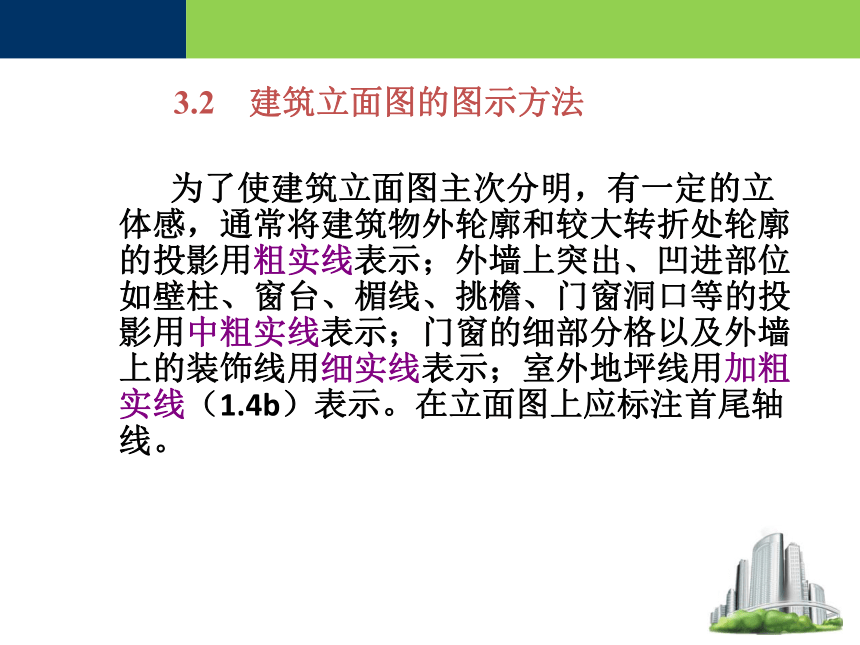 3.2　建筑立面图的图示方法

为了使建筑立面图主次分明，有一定的立体感，通常将建筑物外轮廓和较大转折处轮廓的投影用粗实线表示；外墙上突出、凹进部位如壁柱、窗台、楣线、挑檐、门窗洞口等的投影用中粗实线表示；门窗的细部分格以及外墙上的装饰线用细实线表示；室外地坪线用加粗实线（1.4b）表示。在立面图上应标注首尾轴线。